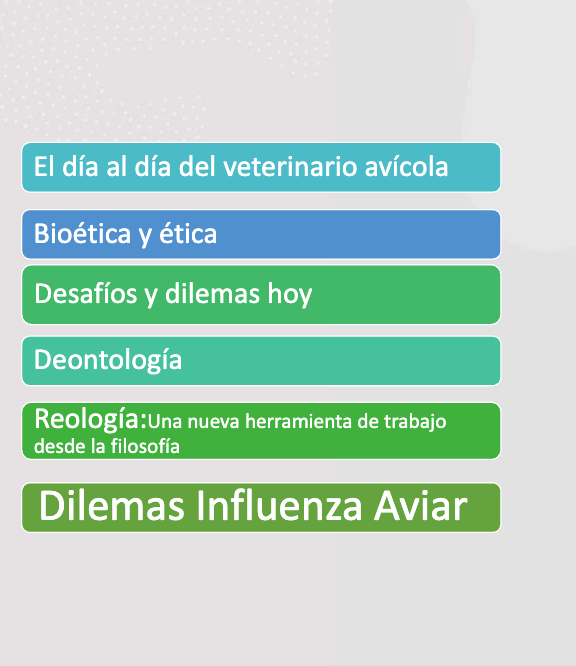 El día al día del veterinario avícola

Bioética y ética

Desafíos y dilemas hoy

Deontología

Reología:Una nueva herramienta de trabajo desde la filosofía

Dilemas Influenza Aviar